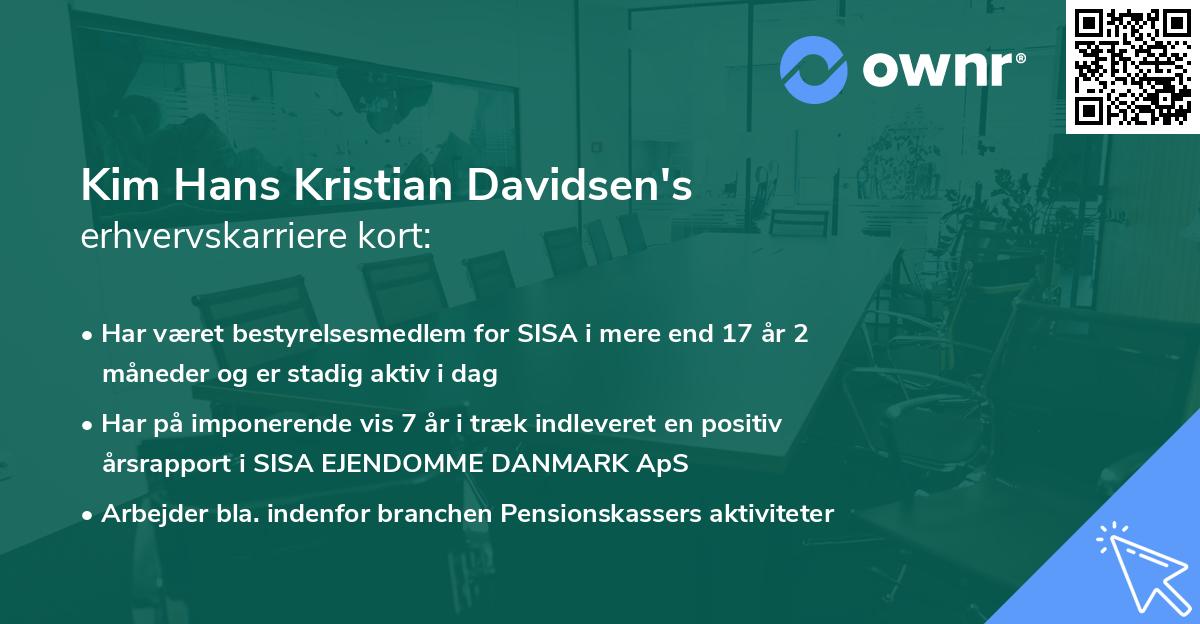 ownr®

Kim Hans Kristian Davidsen's
erhvervskarriere kort:

• Har været bestyrelsesmedlem for SISA i mere end 17 år 2 måneder og er stadig aktiv i dag
• Har på imponerende vis 7 år i træk indleveret en positiv årsrapport i SISA EJENDOMME DANMARK ApS
• Arbejder bla. indenfor branchen Pensionskassers aktiviteter